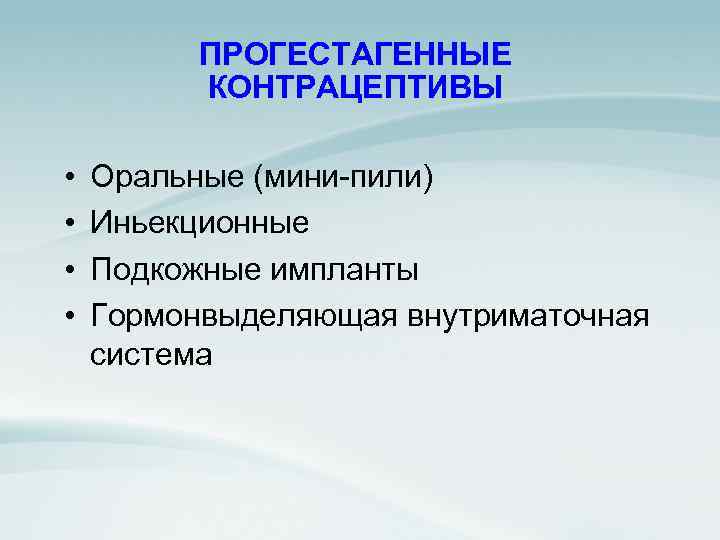 ПРОГЕСТАГЕННЫЕ КОНТРАЦЕПТИВЫ

• Оральные (мини-пили)
• Иньекционные
• Подкожные импланты
• Гормонвыделяющая внутриматочная система